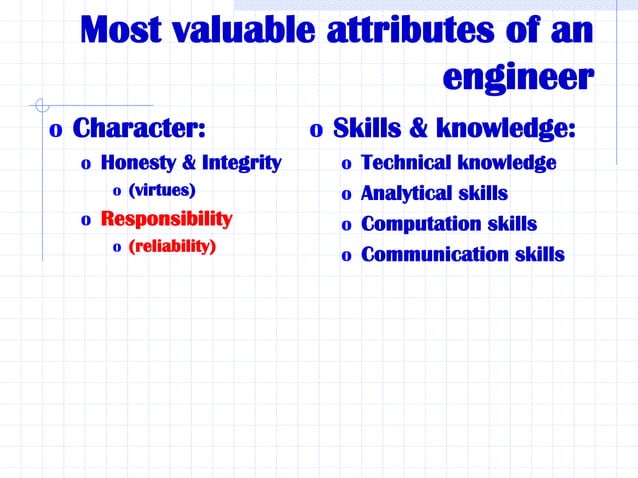 Most valuable attributes of an engineer

o Character:
o Honesty & Integrity
o (virtues)
o Responsibility
o (reliability)

o Skills & knowledge:
o Technical knowledge
o Analytical skills
o Computation skills
o Communication skills